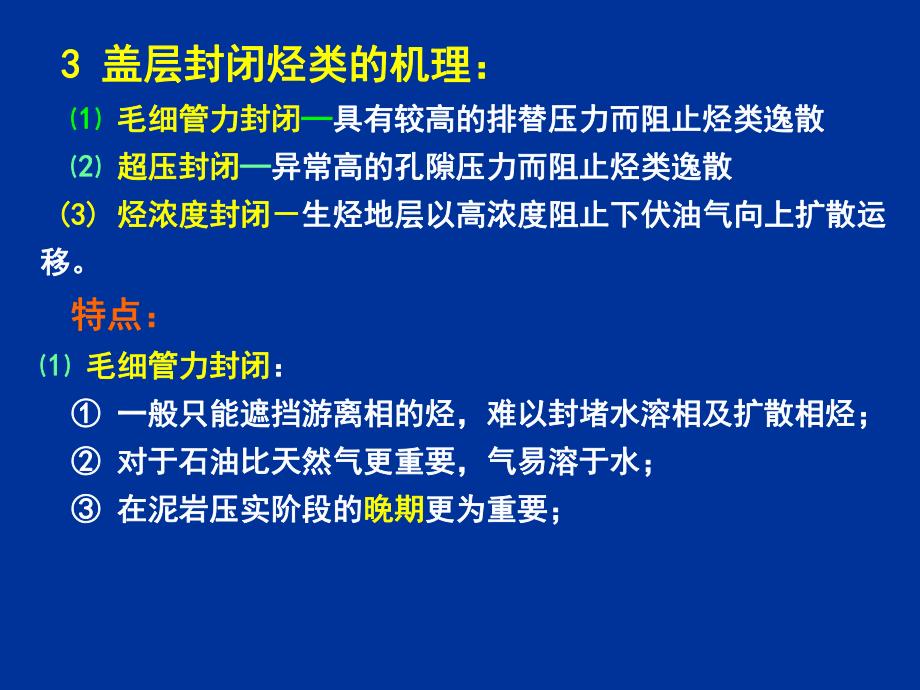 3 盖层封闭烃类的机理：

⑴ 毛细管力封闭—具有较高的排替压力而阻止烃类逸散

⑵ 超压封闭—异常高的孔隙压力而阻止烃类逸散

(3) 烃浓度封闭－生烃地层以高浓度阻止下伏油气向上扩散运移。

特点：

⑴ 毛细管力封闭：

① 一般只能遮挡游离相的烃，难以封堵水溶相及扩散相烃；

② 对于石油比天然气更重要，气易溶于水；

③ 在泥岩压实阶段的晚期更为重要；